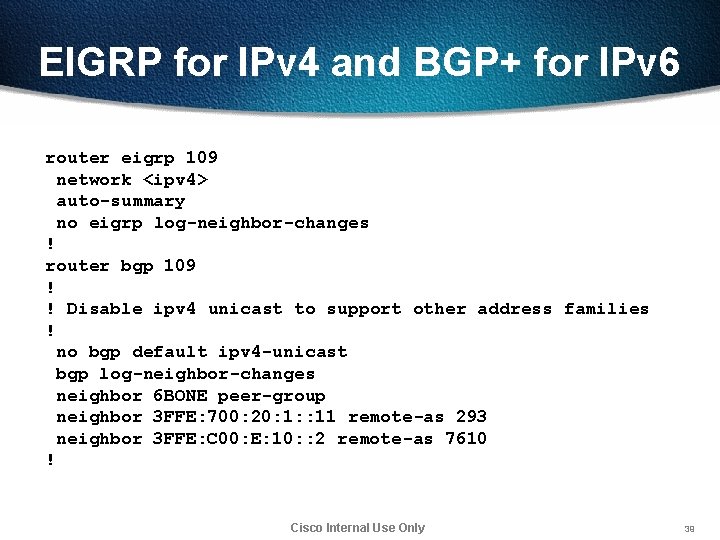 EIGRP for IPv4 and BGP+ for IPv6

router eigrp 109
 network <ipv4>
 auto-summary
 no eigrp log-neighbor-changes
!
router bgp 109
!
! Disable ipv4 unicast to support other address families
!
 no bgp default ipv4-unicast
 bgp log-neighbor-changes
 neighbor 6BONE peer-group
 neighbor 3FFE:700:20:1::11 remote-as 293
 neighbor 3FFE:C00:E:10::2 remote-as 7610
!

Cisco Internal Use Only

39